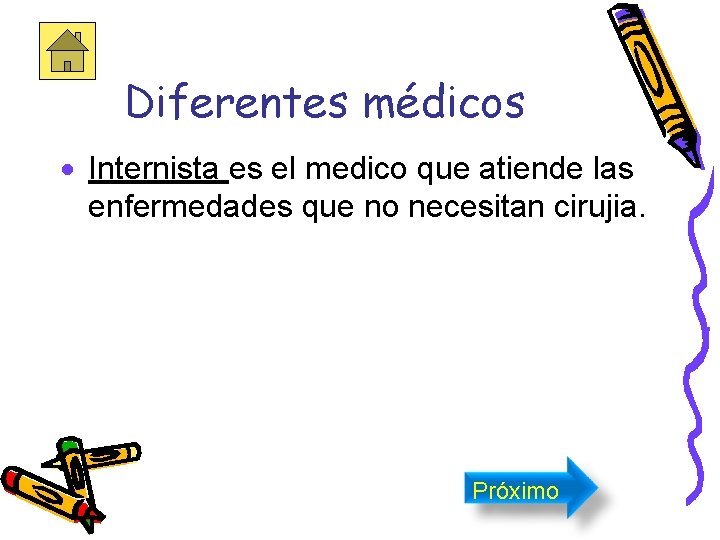 Diferentes médicos

• Internista es el medico que atiende las enfermedades que no necesitan cirujia.

Próximo